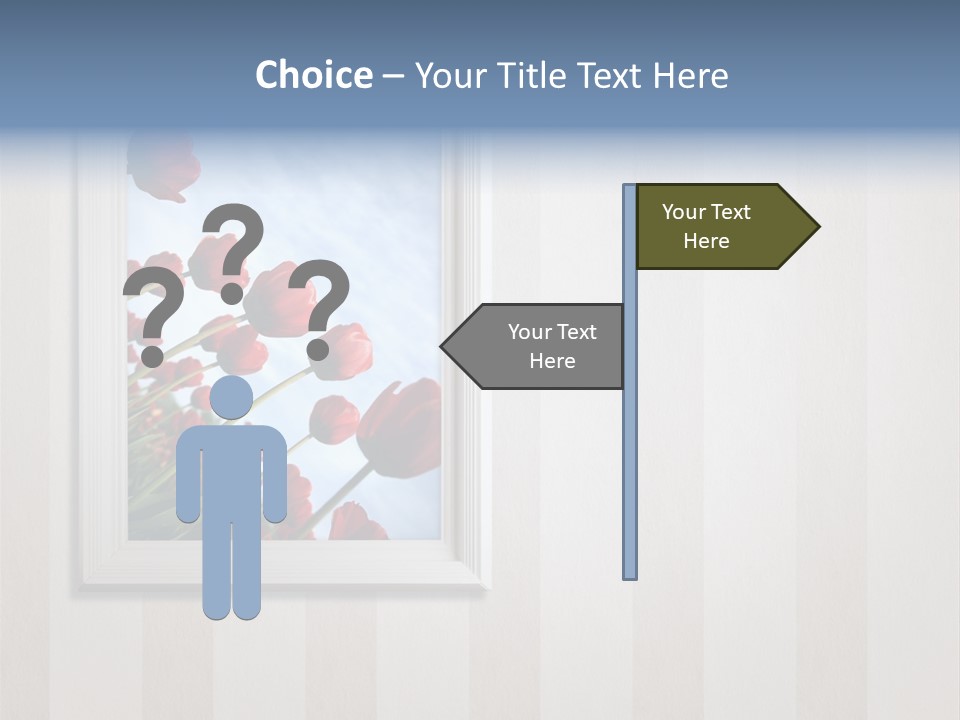 Choice – Your Title Text Here

? ? ?

Your Text Here

Your Text Here